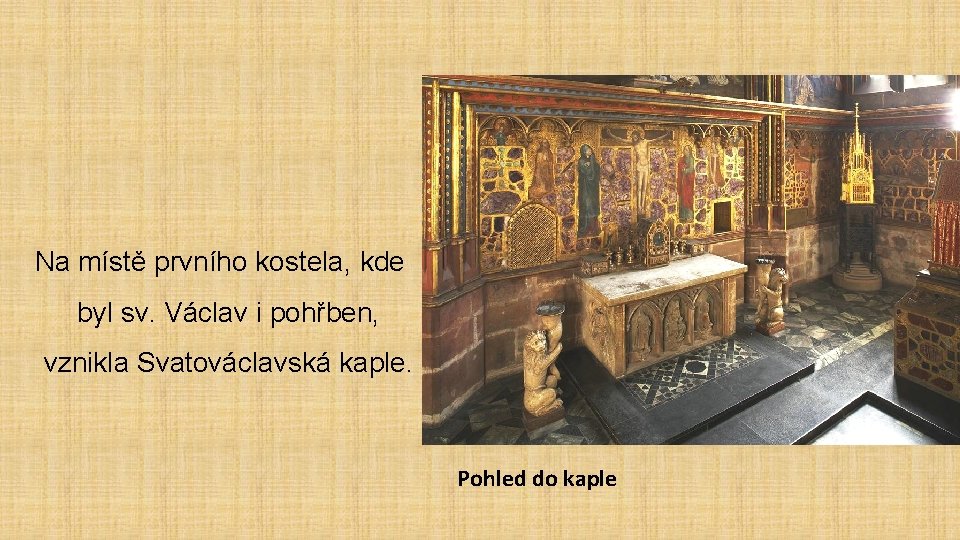 Na místě prvního kostela, kde byl sv. Václav i pohřben, vznikla Svatováclavská kaple.

Pohled do kaple